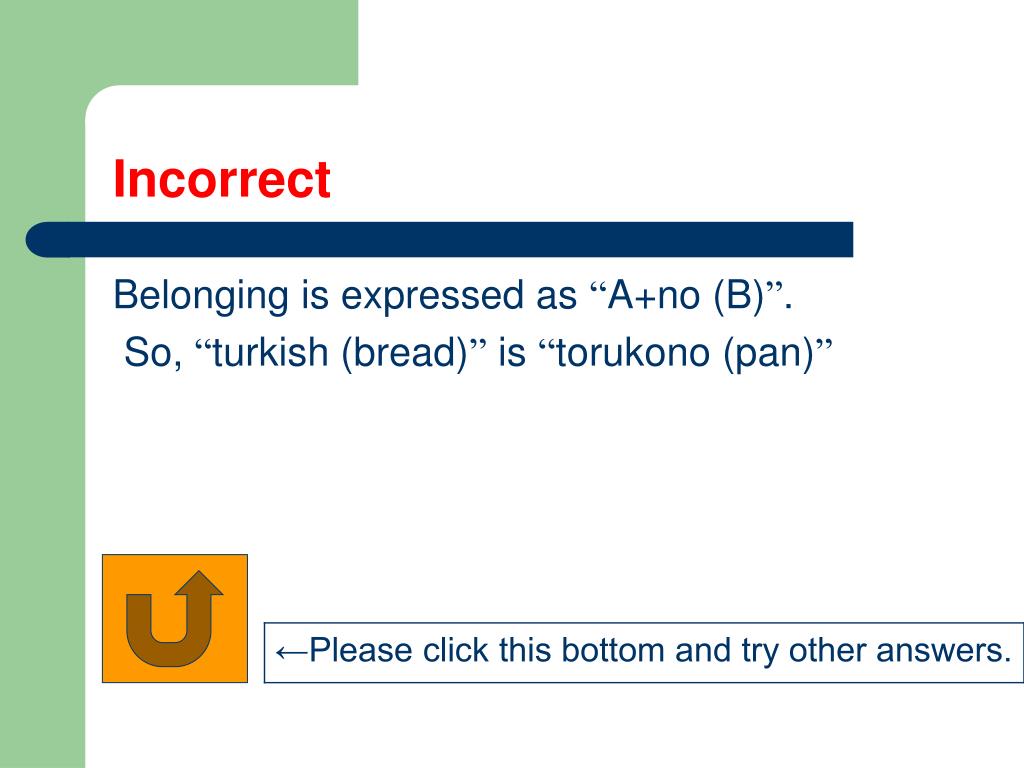 Incorrect

Belonging is expressed as “A+no (B)”.
So, “turkish (bread)” is “torukono (pan)”

←Please click this bottom and try other answers.